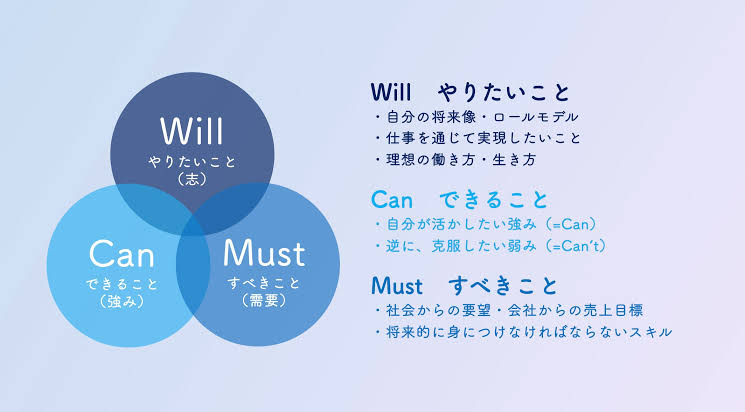 Will
やりたいこと
（志）

Can
できること
（強み）

Must
すべきこと
（需要）

Will　やりたいこと
・自分の将来像・ロールモデル
・仕事を通じて実現したいこと
・理想の働き方・生き方

Can　できること
・自分が活かしたい強み（=Can）
・逆に、克服したい弱み（=Can't）

Must　すべきこと
・社会からの要望・会社からの売上目標
・将来的に身につけなければならないスキル